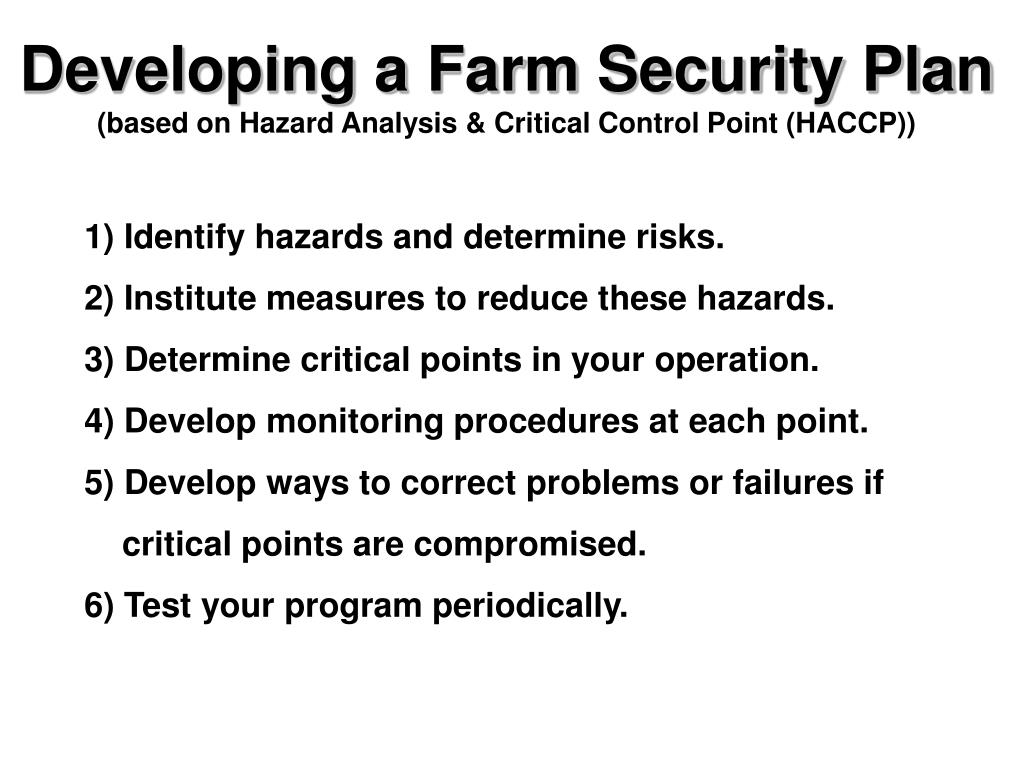 Developing a Farm Security Plan
(based on Hazard Analysis & Critical Control Point (HACCP))

1) Identify hazards and determine risks.
2) Institute measures to reduce these hazards.
3) Determine critical points in your operation.
4) Develop monitoring procedures at each point.
5) Develop ways to correct problems or failures if critical points are compromised.
6) Test your program periodically.